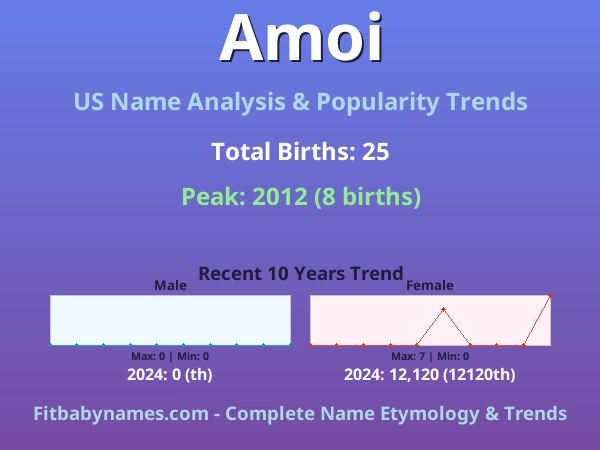 Amoi

US Name Analysis & Popularity Trends

Total Births: 25

Peak: 2012 (8 births)

Recent 10 Years Trend

Male

Max: 0 | Min: 0

2024: 0 (th)

Female

Max: 7 | Min: 0

2024: 12,120 (12120th)

Fitbabynames.com - Complete Name Etymology & Trends